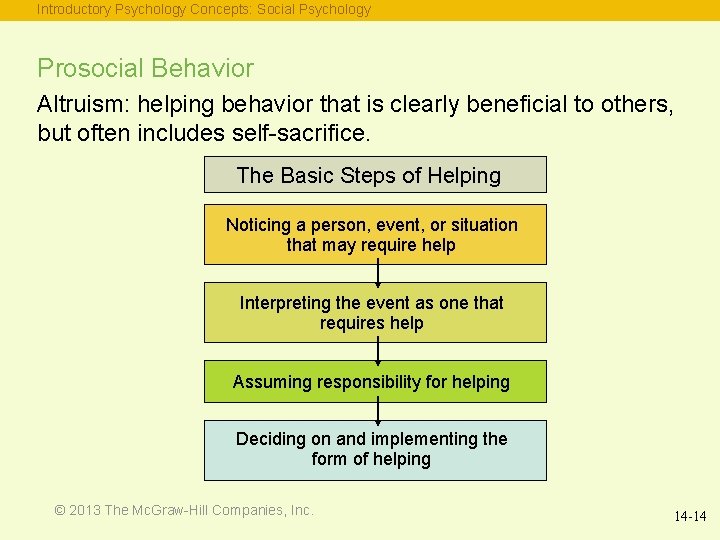 Introductory Psychology Concepts: Social Psychology

Prosocial Behavior

Altruism: helping behavior that is clearly beneficial to others, but often includes self-sacrifice.

The Basic Steps of Helping

Noticing a person, event, or situation that may require help

Interpreting the event as one that requires help

Assuming responsibility for helping

Deciding on and implementing the form of helping

© 2013 The McGraw-Hill Companies, Inc.

14-14